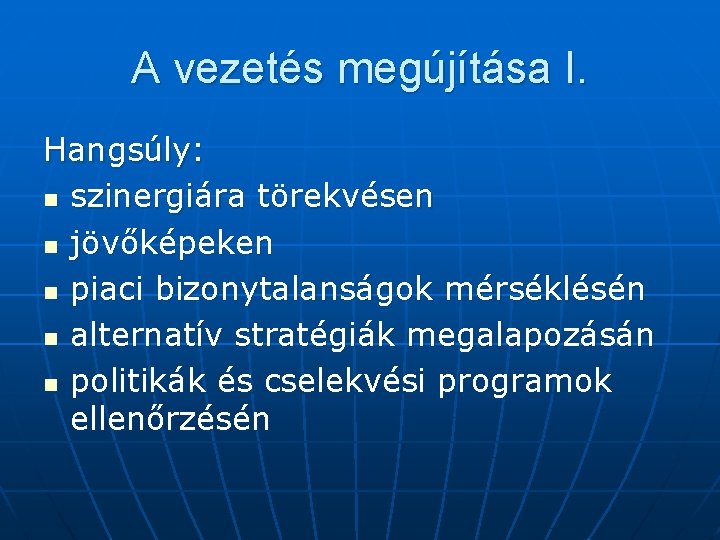 A vezetés megújítása I.

Hangsúly:
- szinergiára törekvésen
- jövőképeken
- piaci bizonytalanságok mérséklésén
- alternatív stratégiák megalapozásán
- politikák és cselekvési programok ellenőrzésén